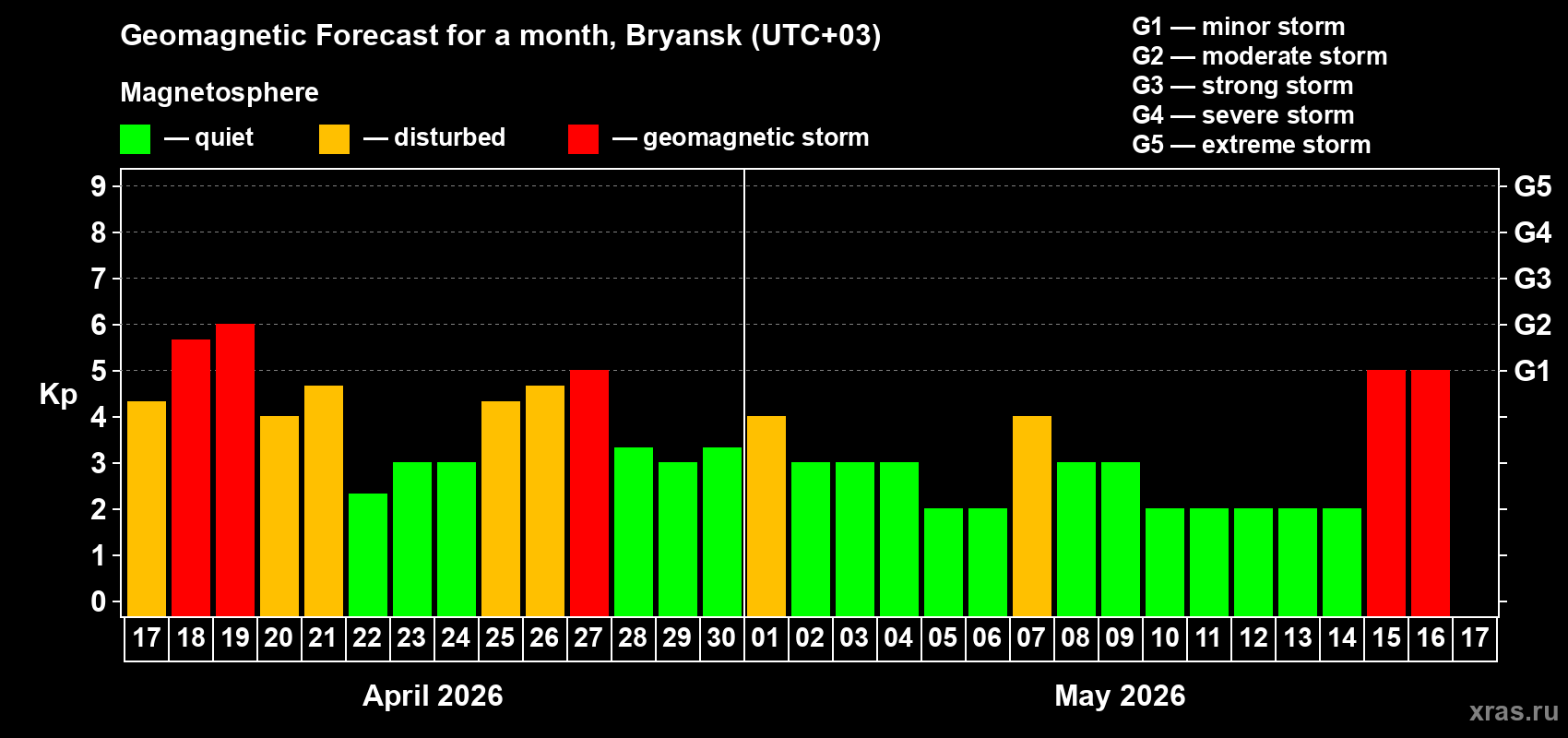 Geomagnetic Forecast for a month, Bryansk (UTC+03)

Magnetosphere

— quiet — disturbed — geomagnetic storm

G1 — minor storm
G2 — moderate storm
G3 — strong storm
G4 — severe storm
G5 — extreme storm

Kp

9
8
7
6
5
4
3
2
1
0

G5
G4
G3
G2
G1

17 18 19 20 21 22 23 24 25 26 27 28 29 30 01 02 03 04 05 06 07 08 09 10 11 12 13 14 15 16 17

April 2026

May 2026

xras.ru